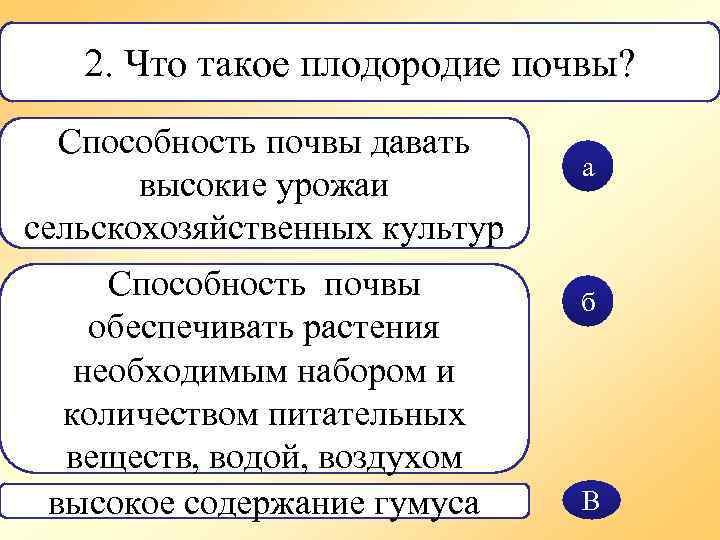 2. Что такое плодородие почвы?

Способность почвы давать высокие урожаи сельскохозяйственных культур

а

Способность почвы обеспечивать растения необходимым набором и количеством питательных веществ, водой, воздухом

б

высокое содержание гумуса

В